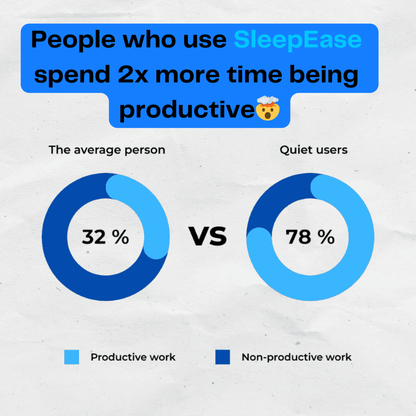 People who use SleepEase spend 2x more time being productive🤯

The average person

Quiet users

32 %

VS

78 %

Productive work

Non-productive work